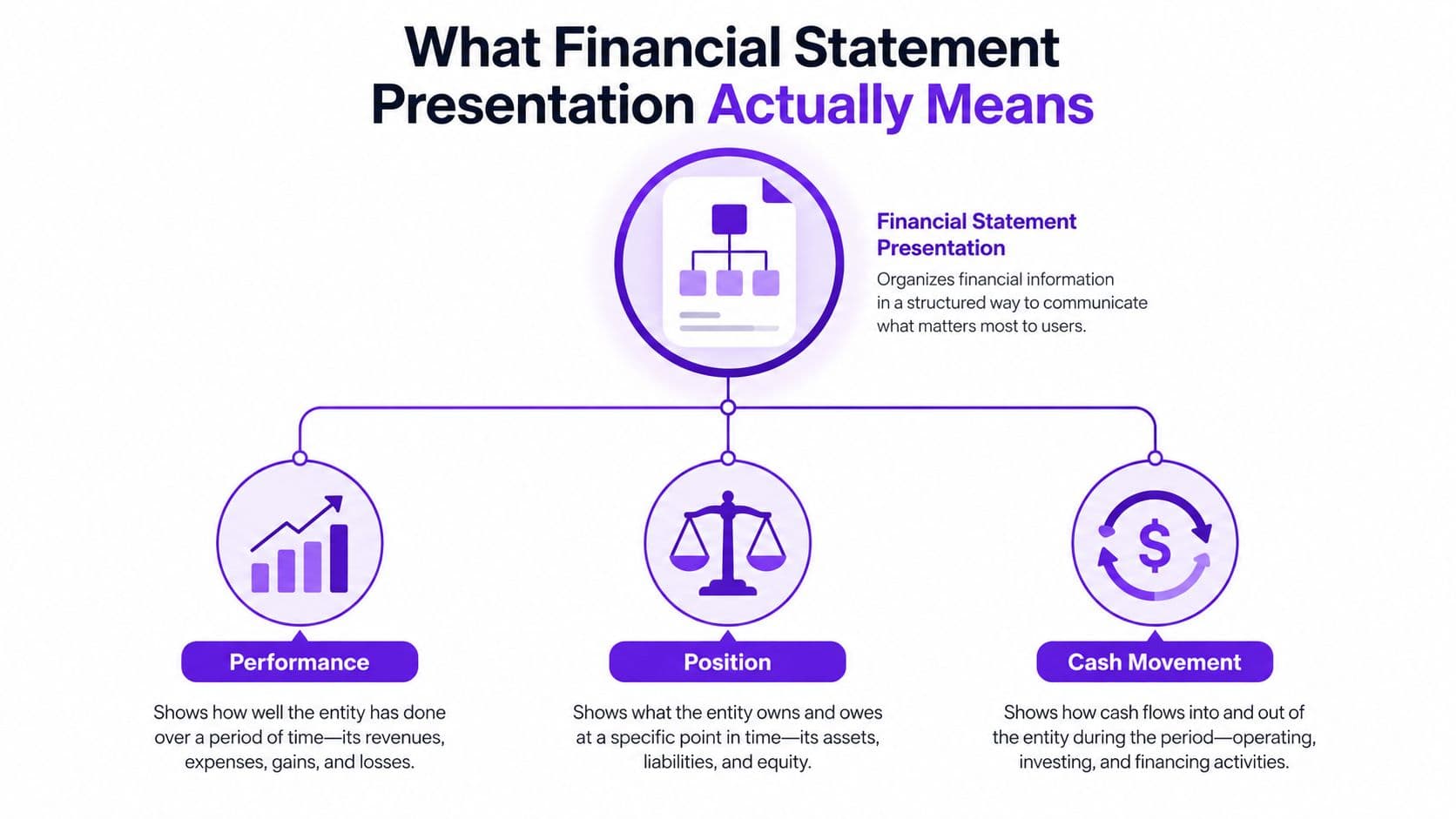 What Financial Statement Presentation Actually Means

Financial Statement Presentation

Organizes financial information in a structured way to communicate what matters most to users.

$

Performance

Shows how well the entity has done over a period of time—its revenues, expenses, gains, and losses.

Position

Shows what the entity owns and owes at a specific point in time—its assets, liabilities, and equity.

Cash Movement

Shows how cash flows into and out of the entity during the period—operating, investing, and financing activities.